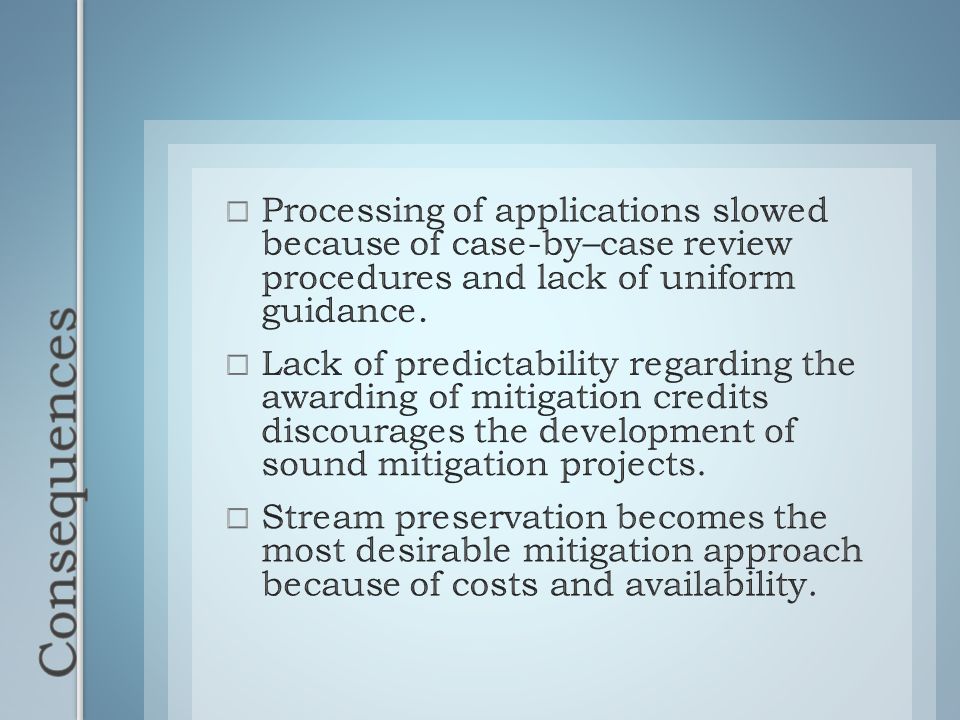 Consequences

□ Processing of applications slowed because of case-by–case review procedures and lack of uniform guidance.

□ Lack of predictability regarding the awarding of mitigation credits discourages the development of sound mitigation projects.

□ Stream preservation becomes the most desirable mitigation approach because of costs and availability.